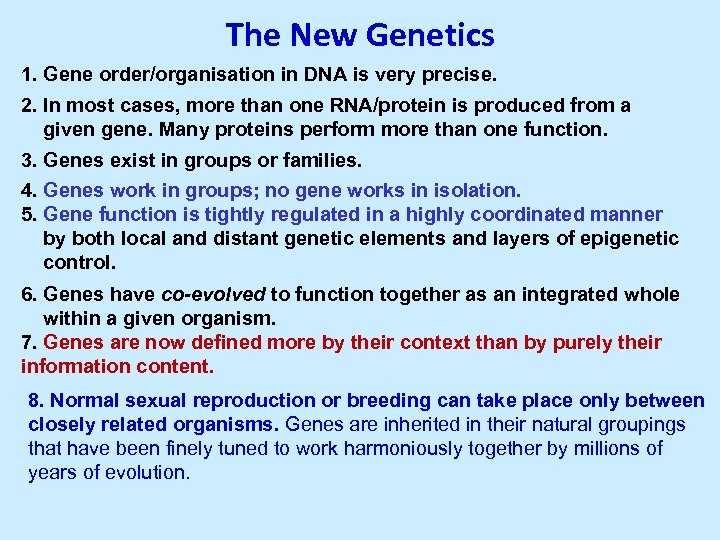 The New Genetics

1. Gene order/organisation in DNA is very precise.

2. In most cases, more than one RNA/protein is produced from a given gene. Many proteins perform more than one function.

3. Genes exist in groups or families.

4. Genes work in groups; no gene works in isolation.
5. Gene function is tightly regulated in a highly coordinated manner by both local and distant genetic elements and layers of epigenetic control.

6. Genes have co-evolved to function together as an integrated whole within a given organism.
7. Genes are now defined more by their context than by purely their information content.

8. Normal sexual reproduction or breeding can take place only between closely related organisms. Genes are inherited in their natural groupings that have been finely tuned to work harmoniously together by millions of years of evolution.